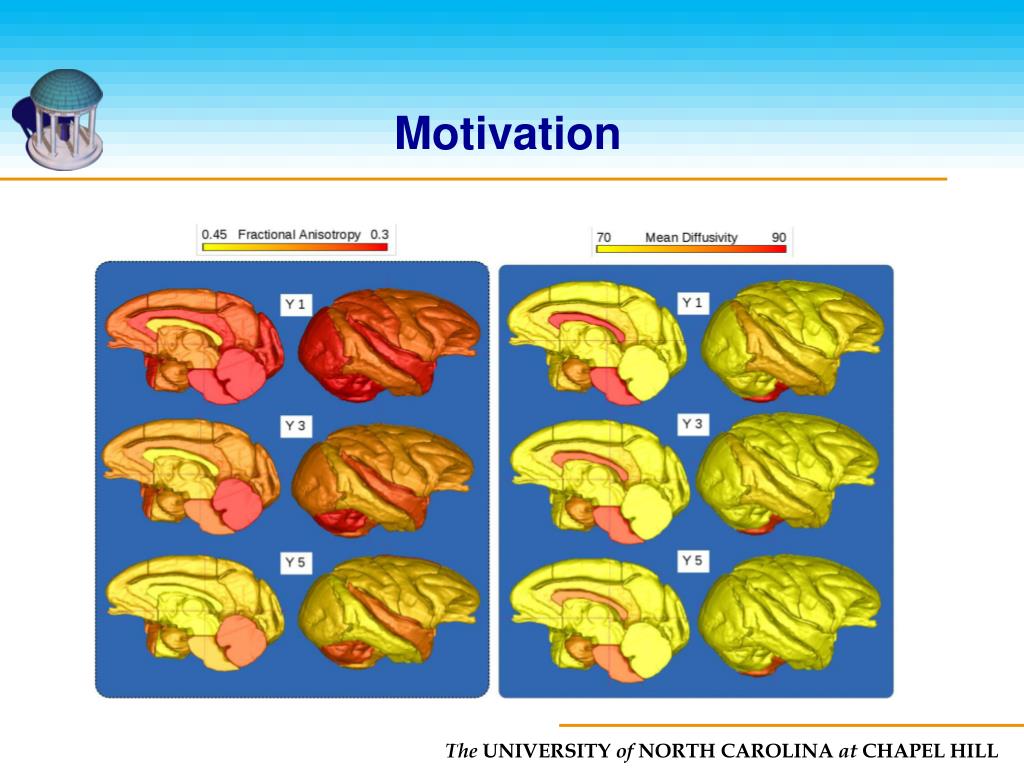 Motivation

0.45 Fractional Anisotropy 0.3

Y 1

Y 3

Y 5

70 Mean Diffusivity 90

Y 1

Y 3

Y 5

The UNIVERSITY of NORTH CAROLINA at CHAPEL HILL